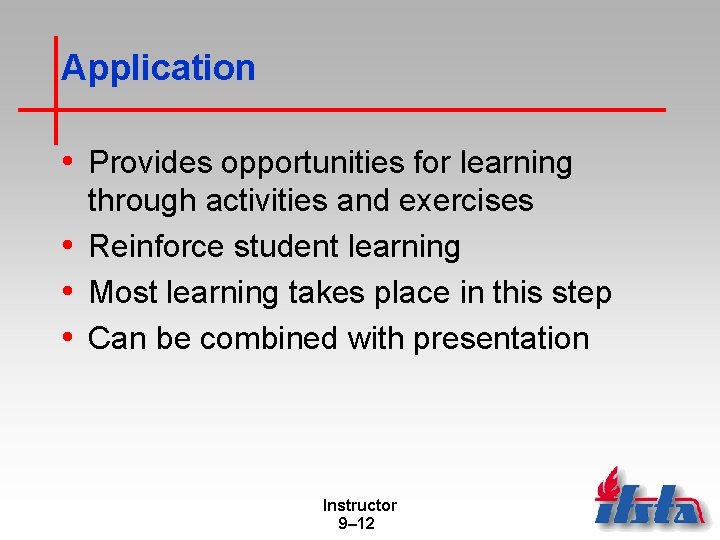 Application

• Provides opportunities for learning through activities and exercises
• Reinforce student learning
• Most learning takes place in this step
• Can be combined with presentation

Instructor
9–12

ifsta